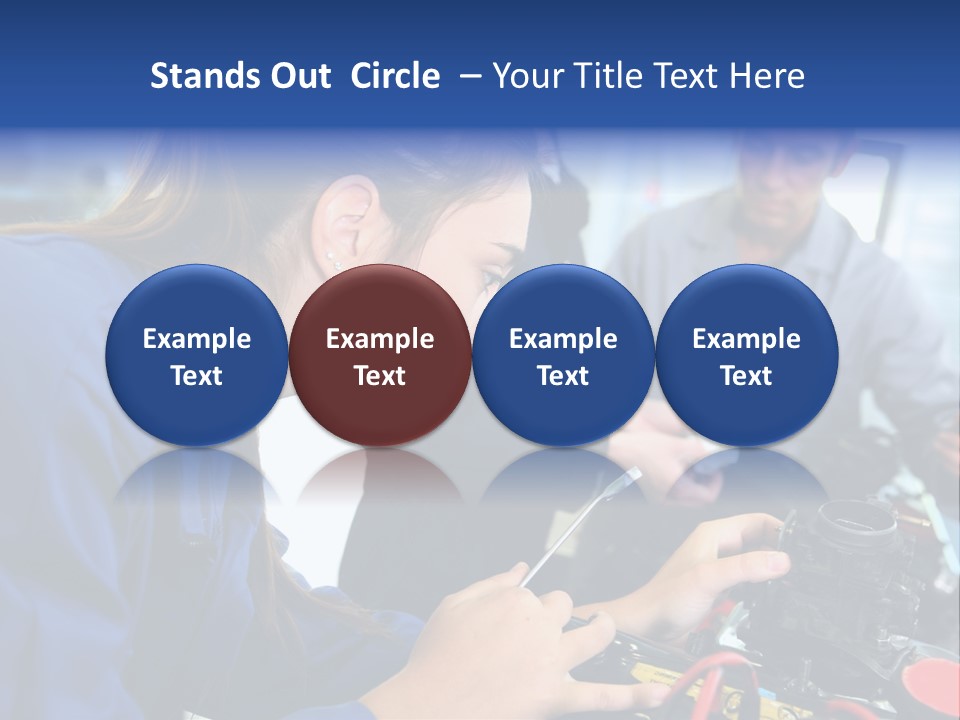 Stands Out Circle – Your Title Text Here

Example Text

Example Text

Example Text

Example Text